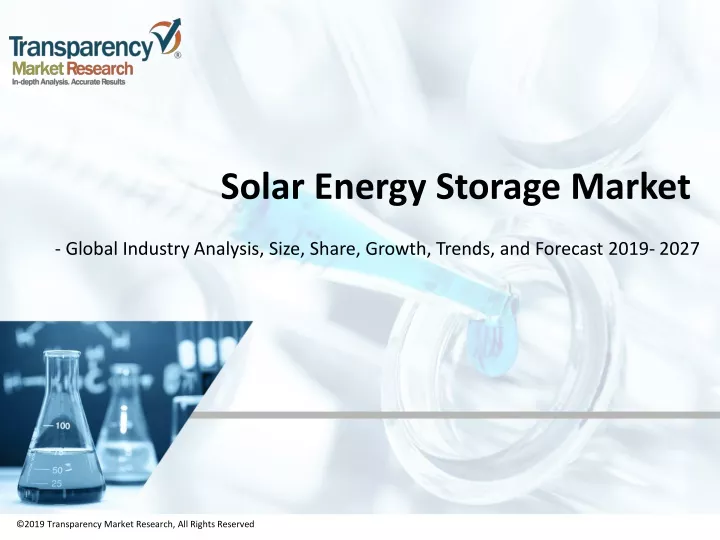 Transparency
Market Research
In-depth Analysis. Accurate Results

Solar Energy Storage Market

- Global Industry Analysis, Size, Share, Growth, Trends, and Forecast 2019- 2027

100
75
50
25

©2019 Transparency Market Research, All Rights Reserved